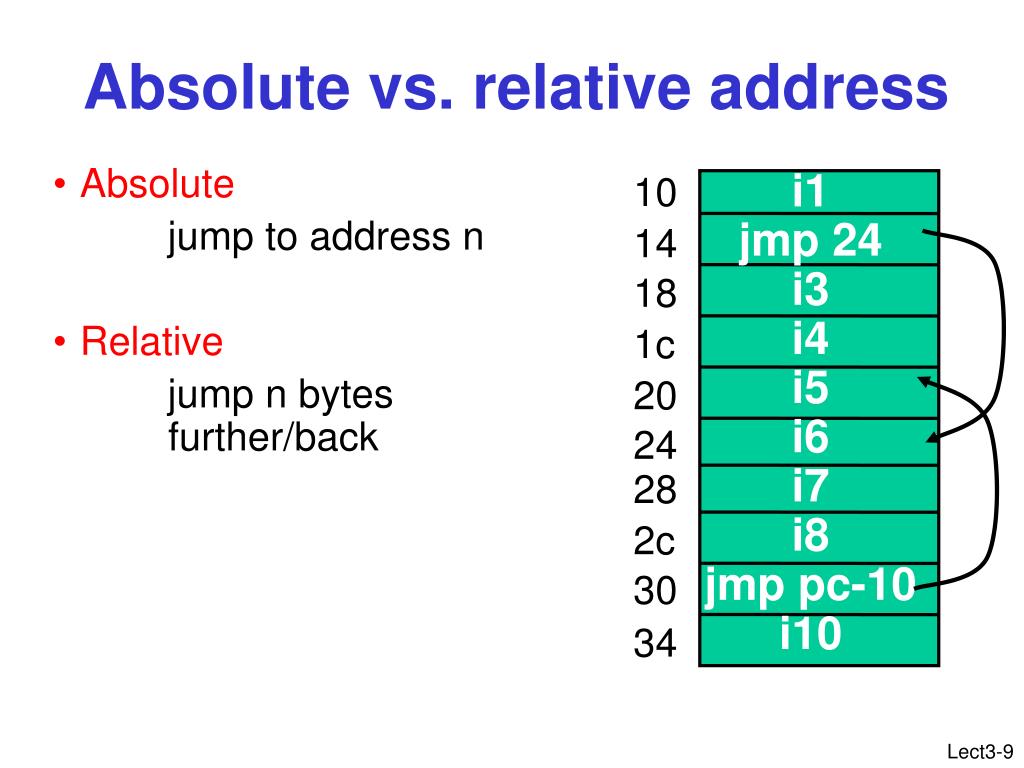 Absolute vs. relative address

• Absolute
jump to address n

• Relative
jump n bytes further/back

| | |
|---|---|
| 10 | i1 |
| 14 | jmp 24 |
| 18 | i3 |
| 1c | i4 |
| 20 | i5 |
| 24 | i6 |
| 28 | i7 |
| 2c | i8 |
| 30 | jmp pc-10 |
| 34 | i10 |

Lect3-9